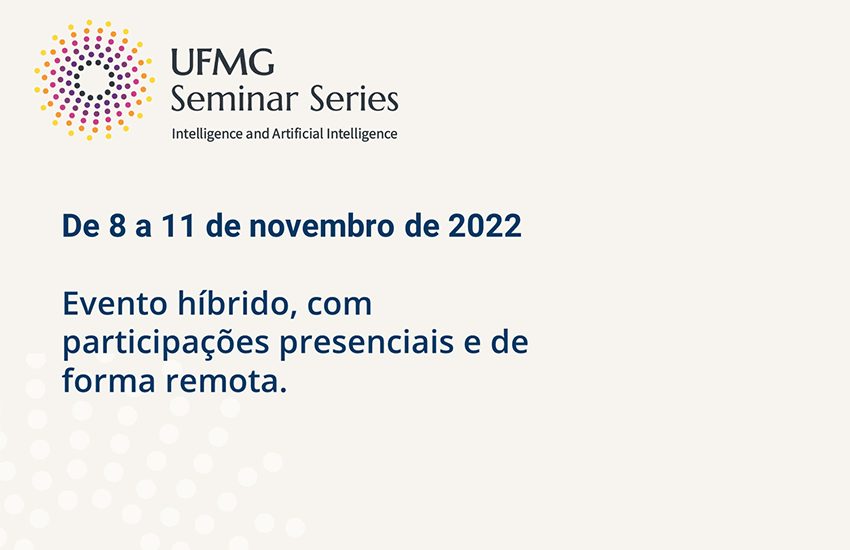 UFMG
Seminar Series
Intelligence and Artificial Intelligence

De 8 a 11 de novembro de 2022

Evento híbrido, com participações presenciais e de forma remota.